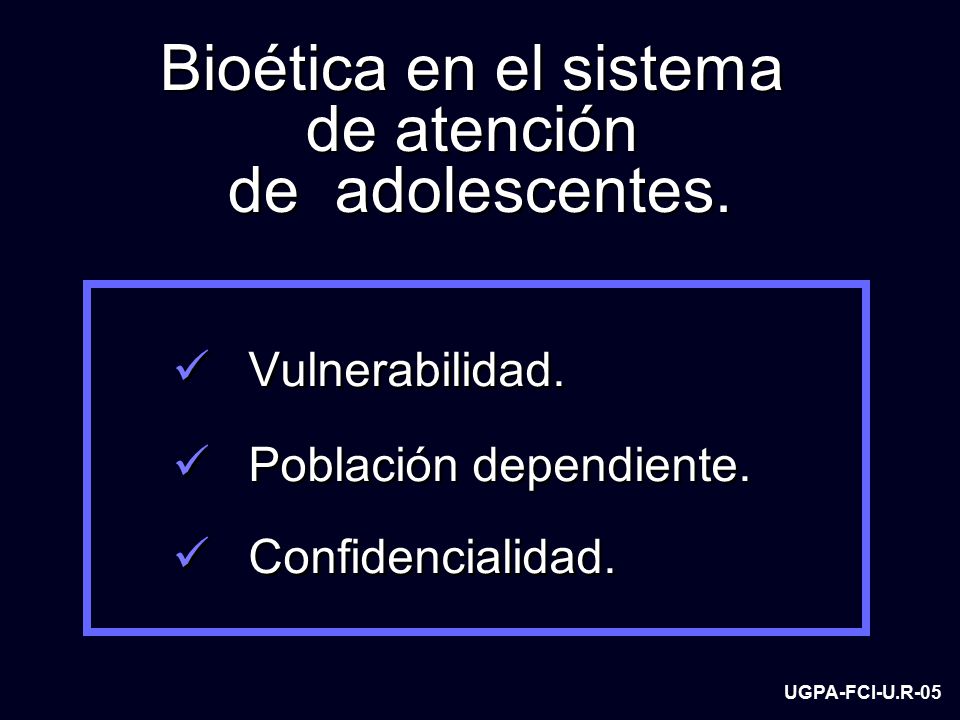 Bioética en el sistema de atención de adolescentes.

✓ Vulnerabilidad.

✓ Población dependiente.

✓ Confidencialidad.

UGPA-FCI-U.R-05